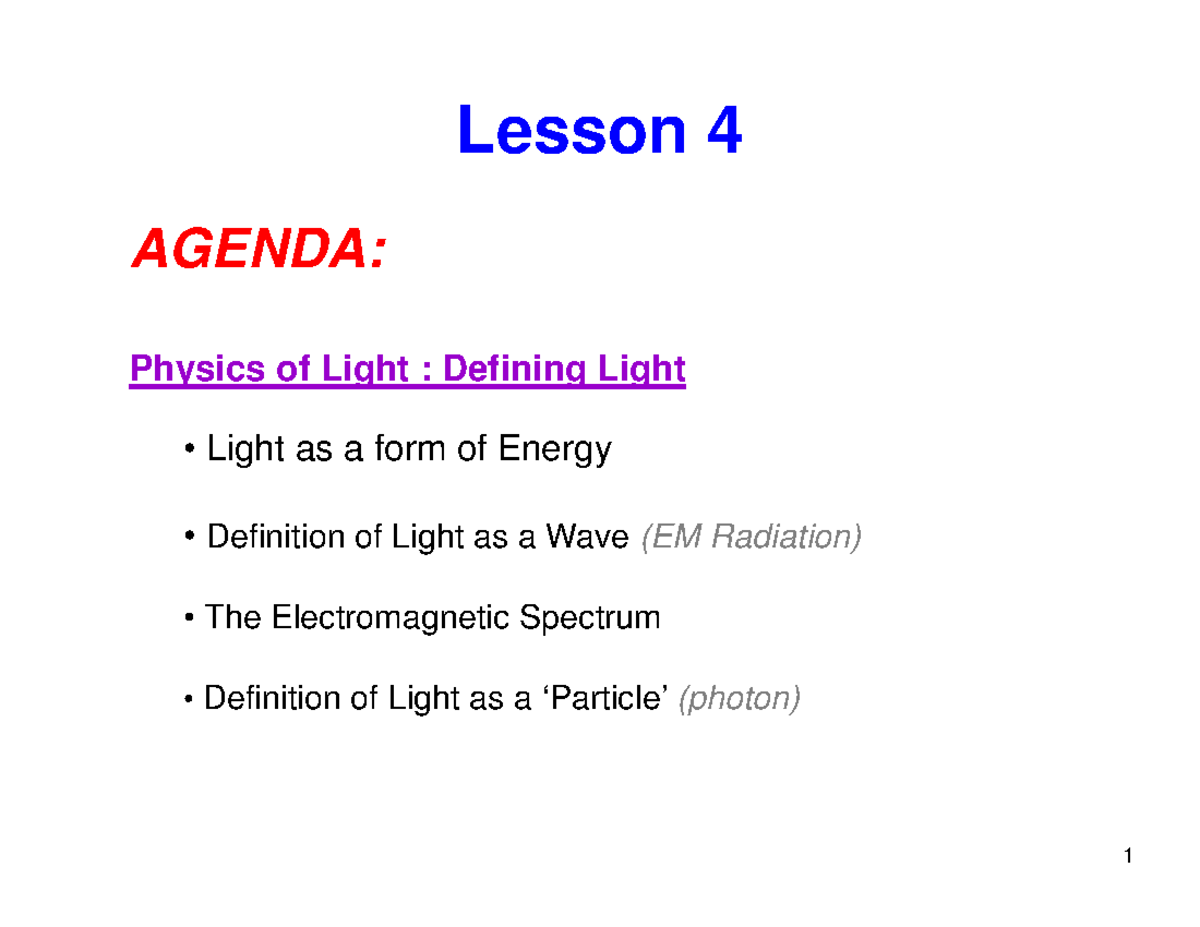 Lesson 4

AGENDA:

Physics of Light : Defining Light

• Light as a form of Energy

• Definition of Light as a Wave (EM Radiation)

• The Electromagnetic Spectrum

• Definition of Light as a ‘Particle’ (photon)

1